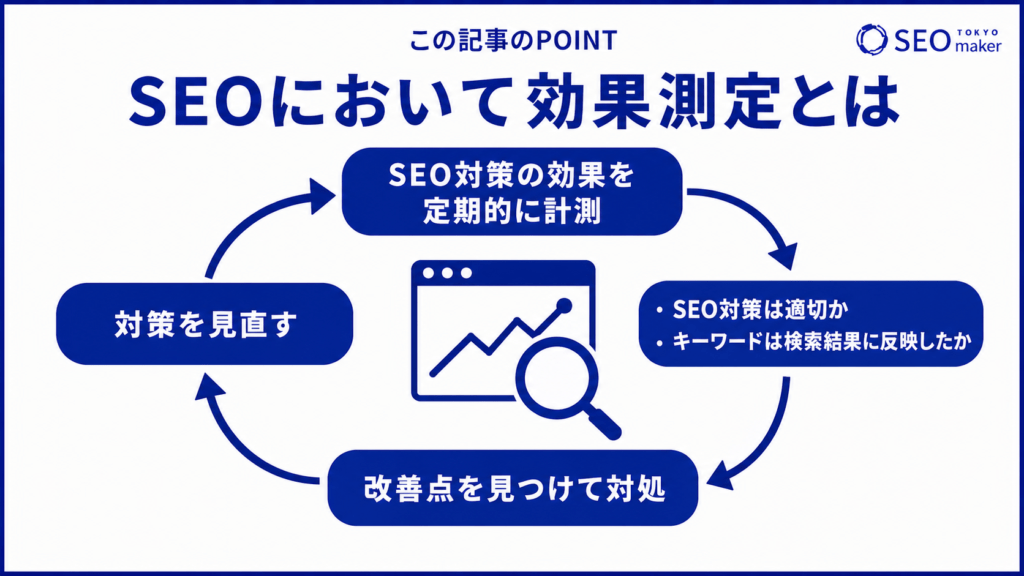 この記事のPOINT

SEO TOKYO maker

SEOにおいて効果測定とは

SEO対策の効果を定期的に計測

・SEO対策は適切か
・キーワードは検索結果に反映したか

改善点を見つけて対処

対策を見直す